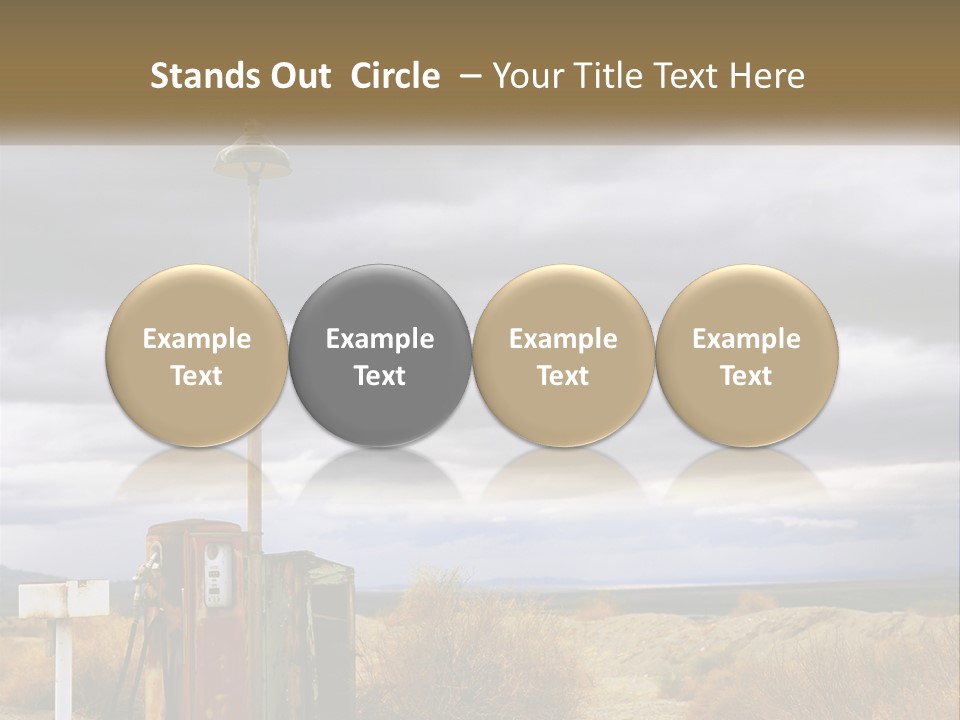 Stands Out Circle – Your Title Text Here

Example Text

Example Text

Example Text

Example Text